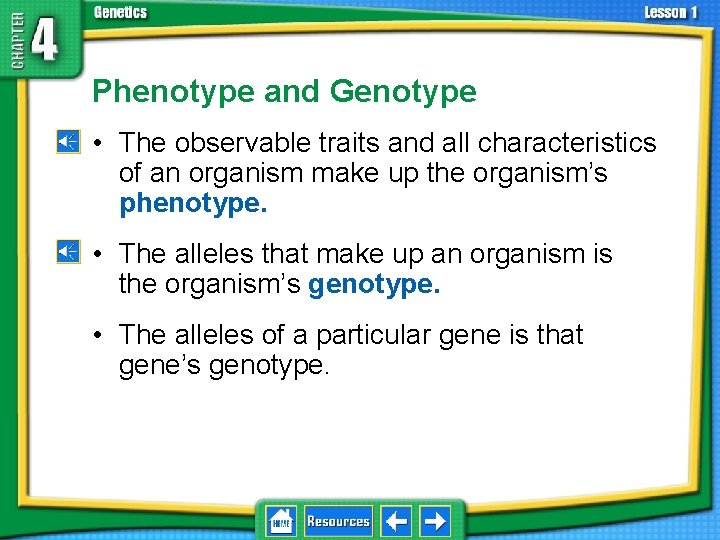 CHAPTER 4

Genetics

Lesson 1

Phenotype and Genotype

• The observable traits and all characteristics of an organism make up the organism's phenotype.

• The alleles that make up an organism is the organism's genotype.

• The alleles of a particular gene is that gene's genotype.

HOME

Resources